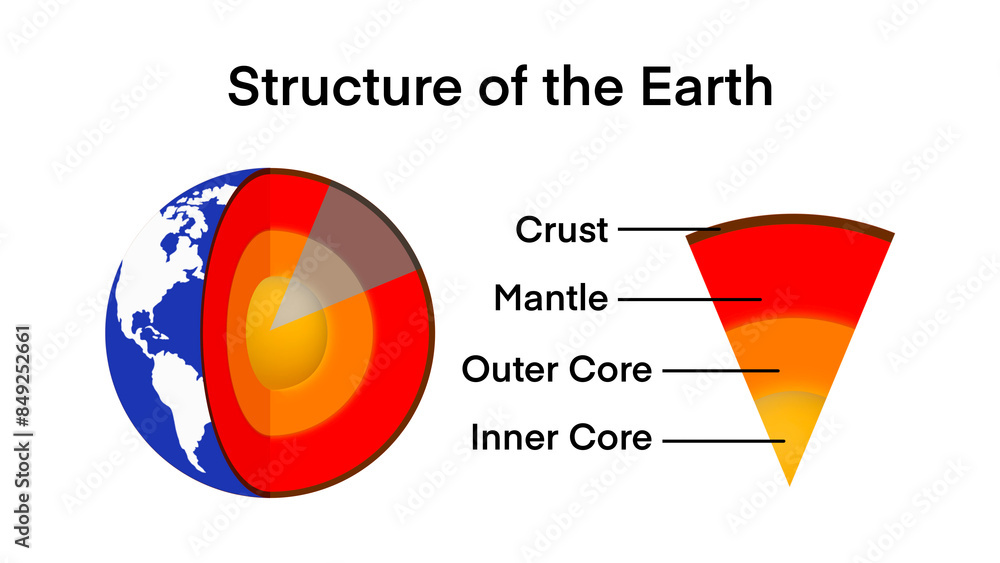 Structure of the Earth

Crust

Mantle

Outer Core

Inner Core

Adobe Stock | #849252661